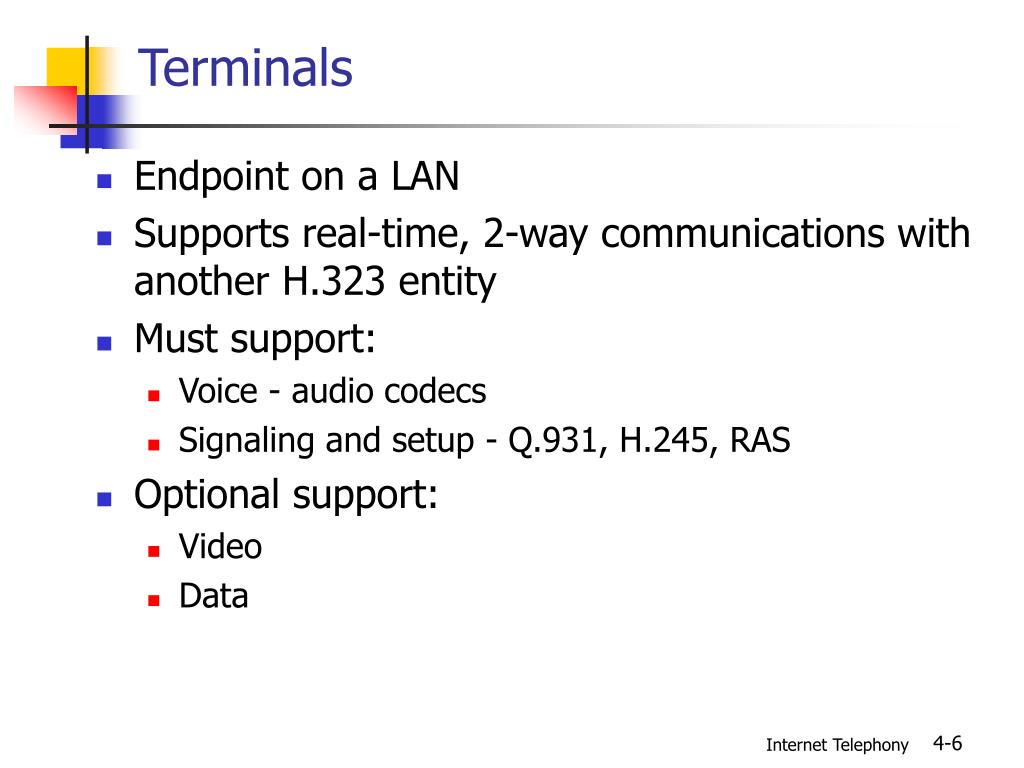 Terminals

- Endpoint on a LAN
- Supports real-time, 2-way communications with another H.323 entity
- Must support:
  - Voice - audio codecs
  - Signaling and setup - Q.931, H.245, RAS
- Optional support:
  - Video
  - Data

Internet Telephony 4-6